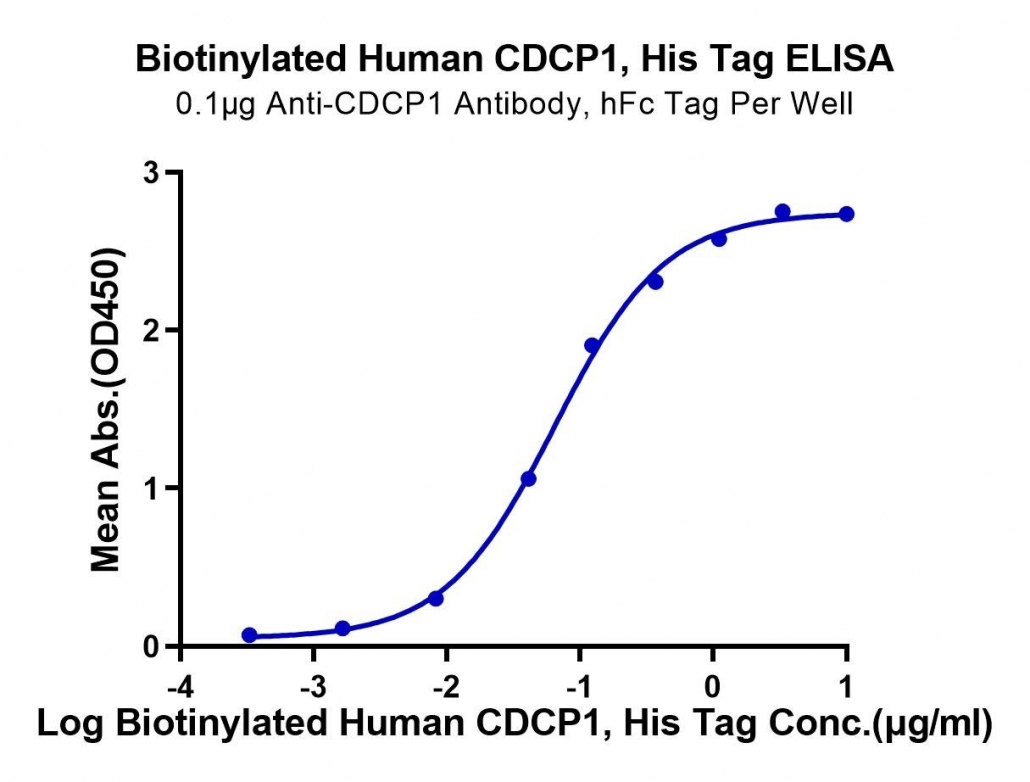 Biotinylated Human CDCP1, His Tag ELISA
0.1μg Anti-CDCP1 Antibody, hFc Tag Per Well

Mean Abs.(OD450)

3
2
1
0

-4
-3
-2
-1
0
1

Log Biotinylated Human CDCP1, His Tag Conc.(μg/ml)